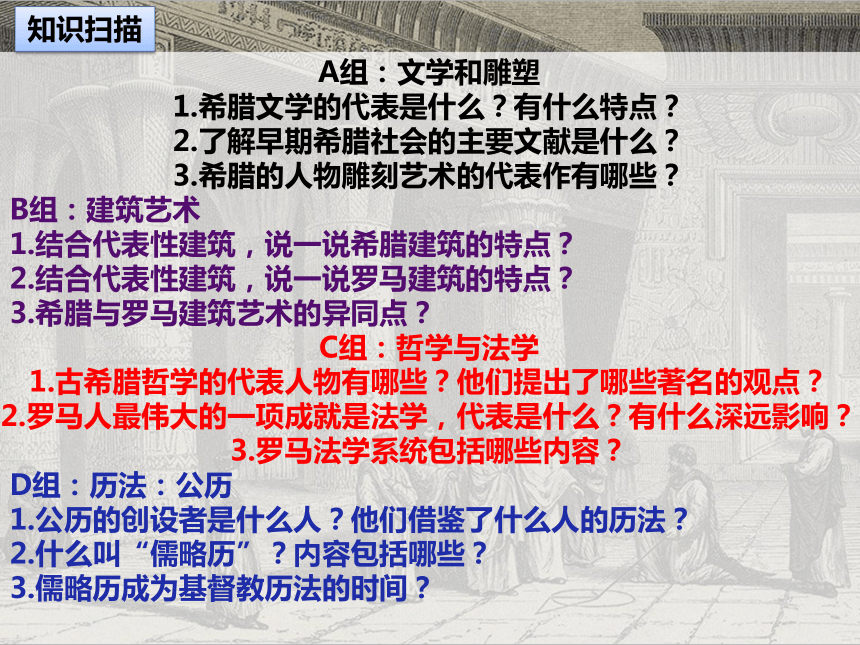 知识扫描

A组：文学和雕塑
1.希腊文学的代表是什么？有什么特点？
2.了解早期希腊社会的主要文献是什么？
3.希腊的人物雕刻艺术的代表作有哪些？

B组：建筑艺术
1.结合代表性建筑，说一说希腊建筑的特点？
2.结合代表性建筑，说一说罗马建筑的特点？
3.希腊与罗马建筑艺术的异同点？

C组：哲学与法学
1.古希腊哲学的代表人物有哪些？他们提出了哪些著名的观点？
2.罗马人最伟大的一项成就是法学，代表是什么？有什么深远影响？
3.罗马法学系统包括哪些内容？

D组：历法：公历
1.公历的创设者是什么人？他们借鉴了什么人的历法？
2.什么叫“儒略历”？内容包括哪些？
3.儒略历成为基督教历法的时间？